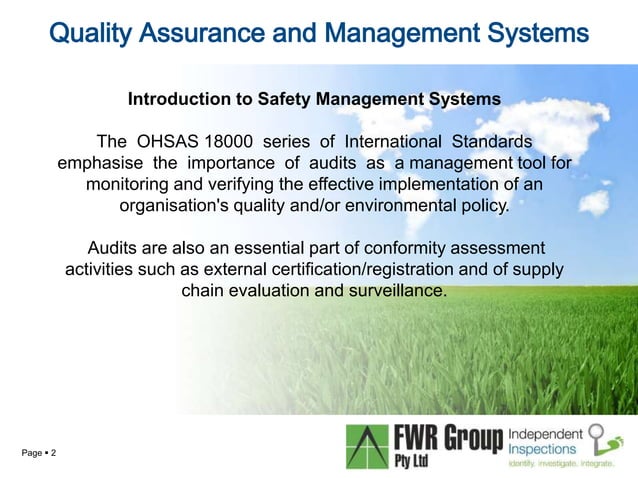 Quality Assurance and Management Systems

Introduction to Safety Management Systems

The OHSAS 18000 series of International Standards emphasise the importance of audits as a management tool for monitoring and verifying the effective implementation of an organisation's quality and/or environmental policy.

Audits are also an essential part of conformity assessment activities such as external certification/registration and of supply chain evaluation and surveillance.

Page ▪ 2

FWR Group Pty Ltd

Independent Inspections

identify. investigate. integrate.